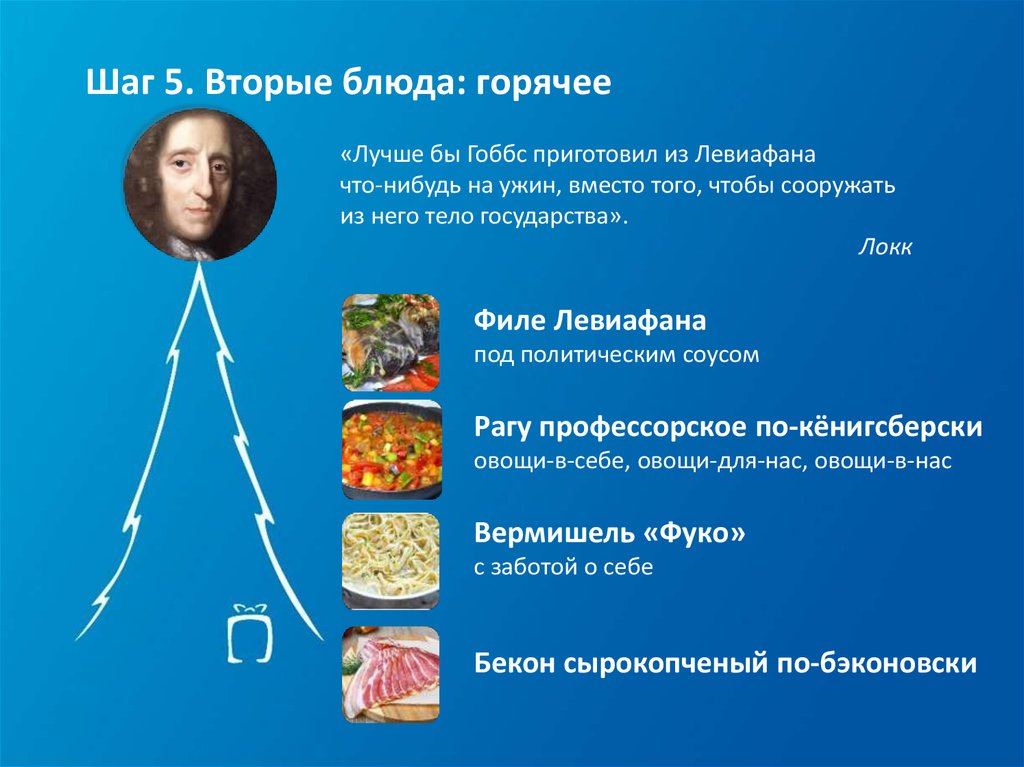 Шаг 5. Вторые блюда: горячее

«Лучше бы Гоббс приготовил из Левиафана что-нибудь на ужин, вместо того, чтобы сооружать из него тело государства».

Локк

Филе Левиафана
под политическим соусом

Рагу профессорское по-кёнигсберски
овощи-в-себе, овощи-для-нас, овощи-в-нас

Вермишель «Фуко»
с заботой о себе

Бекон сырокопченый по-бэконовски